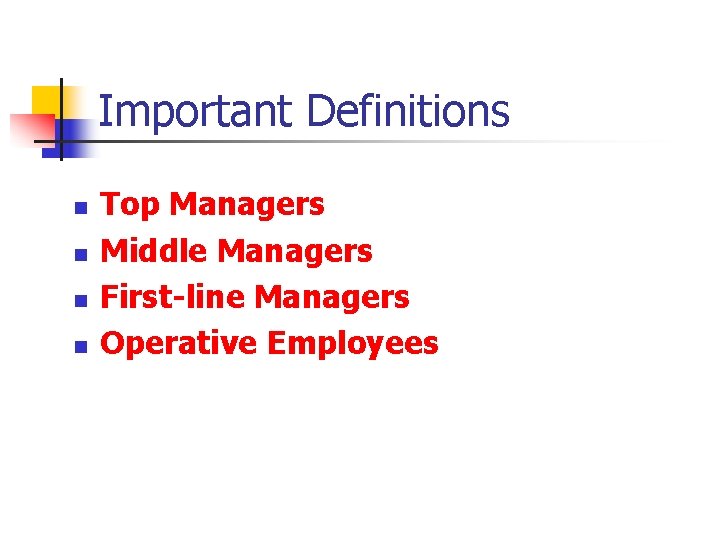 Important Definitions

- Top Managers
- Middle Managers
- First-line Managers
- Operative Employees